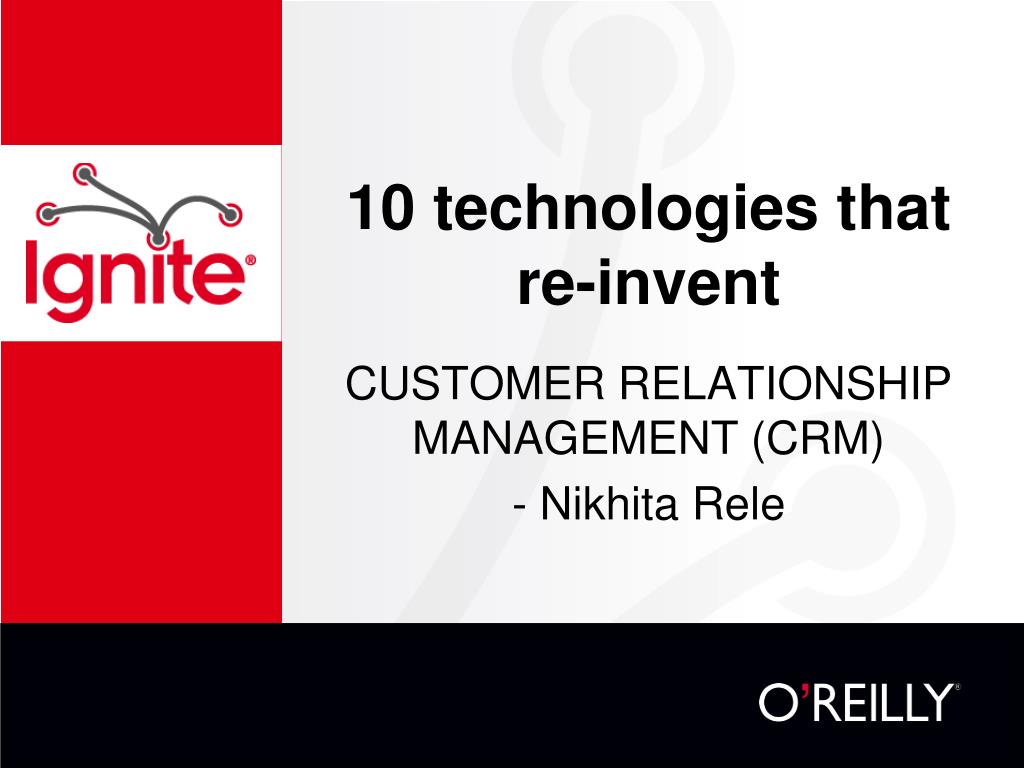 Ignite®

10 technologies that re-invent

CUSTOMER RELATIONSHIP MANAGEMENT (CRM)

- Nikhita Rele

O'REILLY®